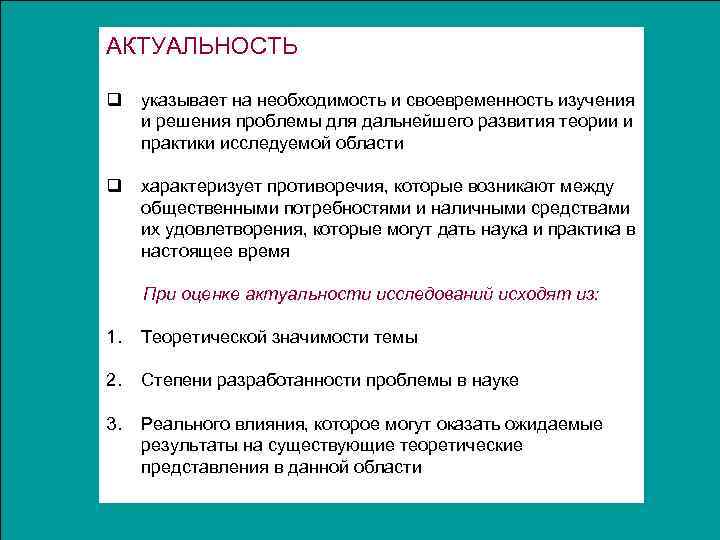 АКТУАЛЬНОСТЬ

❑ указывает на необходимость и своевременность изучения и решения проблемы для дальнейшего развития теории и практики исследуемой области

❑ характеризует противоречия, которые возникают между общественными потребностями и наличными средствами их удовлетворения, которые могут дать наука и практика в настоящее время

При оценке актуальности исследований исходят из:

1. Теоретической значимости темы

2. Степени разработанности проблемы в науке

3. Реального влияния, которое могут оказать ожидаемые результаты на существующие теоретические представления в данной области